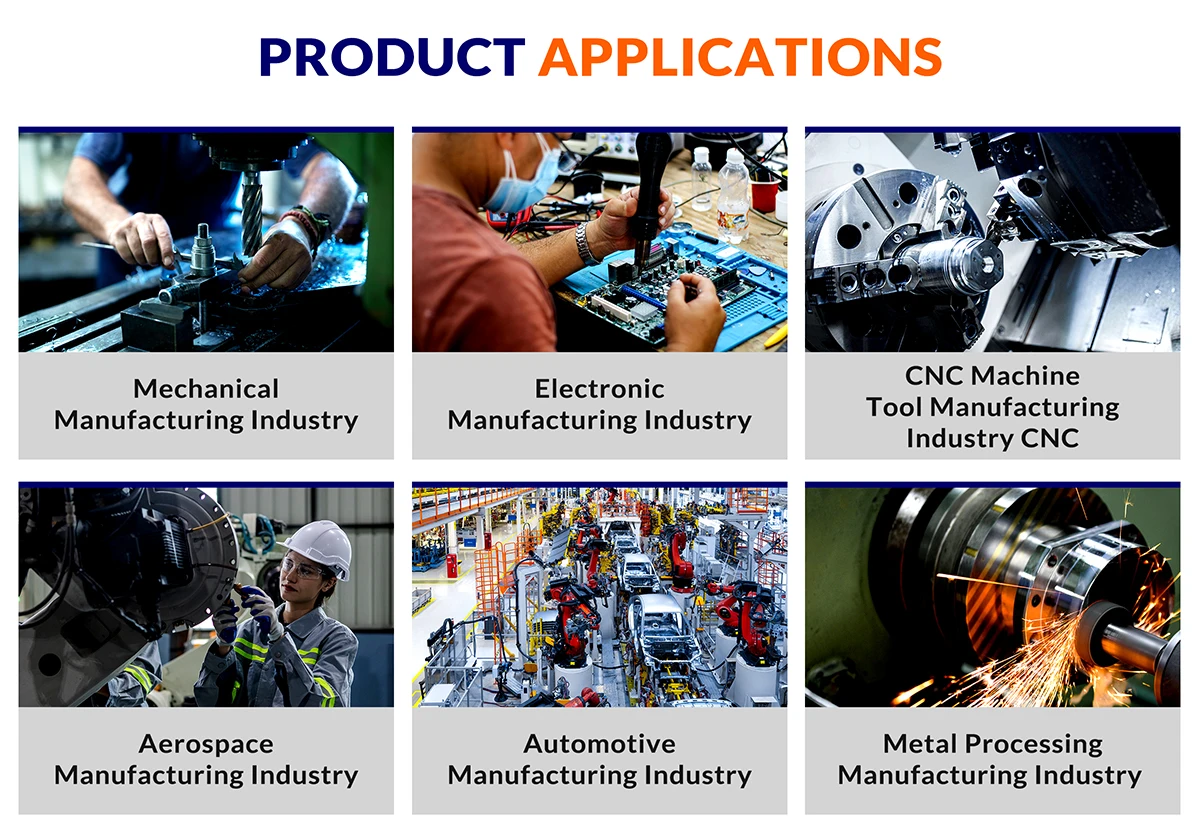 PRODUCT APPLICATIONS

Mechanical Manufacturing Industry

Electronic Manufacturing Industry

CNC Machine Tool Manufacturing Industry CNC

Aerospace Manufacturing Industry

Automotive Manufacturing Industry

Metal Processing Manufacturing Industry